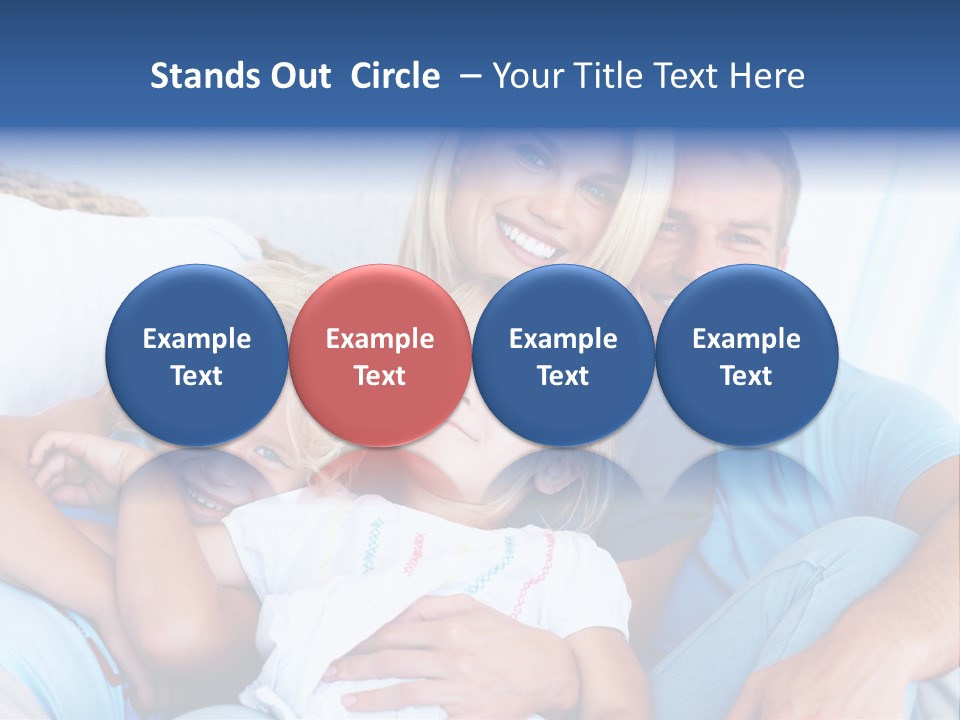 Stands Out Circle – Your Title Text Here

Example Text

Example Text

Example Text

Example Text